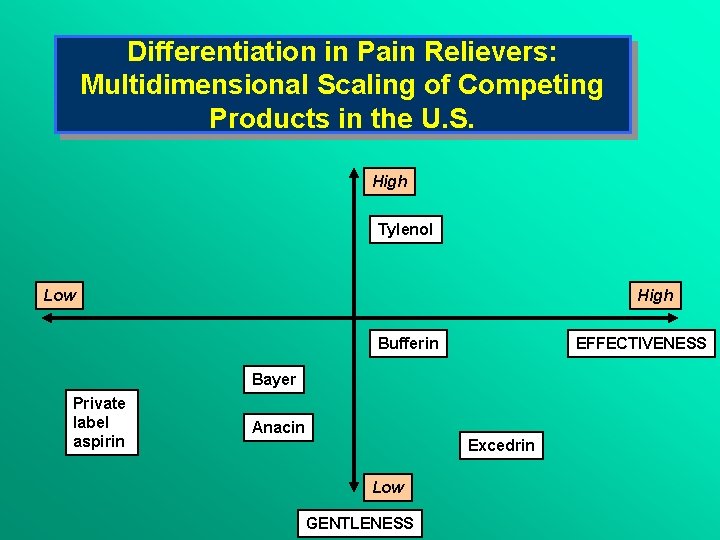 Differentiation in Pain Relievers: Multidimensional Scaling of Competing Products in the U.S.

High

Tylenol

Low

High

Bufferin

EFFECTIVENESS

Bayer

Private label aspirin

Anacin

Excedrin

Low

GENTLENESS